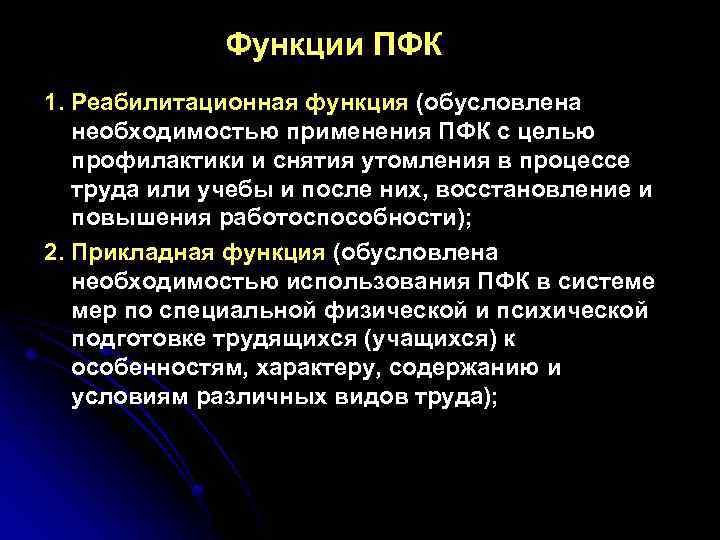 Функции ПФК

1. Реабилитационная функция (обусловлена необходимостью применения ПФК с целью профилактики и снятия утомления в процессе труда или учебы и после них, восстановление и повышения работоспособности);

2. Прикладная функция (обусловлена необходимостью использования ПФК в системе мер по специальной физической и психической подготовке трудящихся (учащихся) к особенностям, характеру, содержанию и условиям различных видов труда);